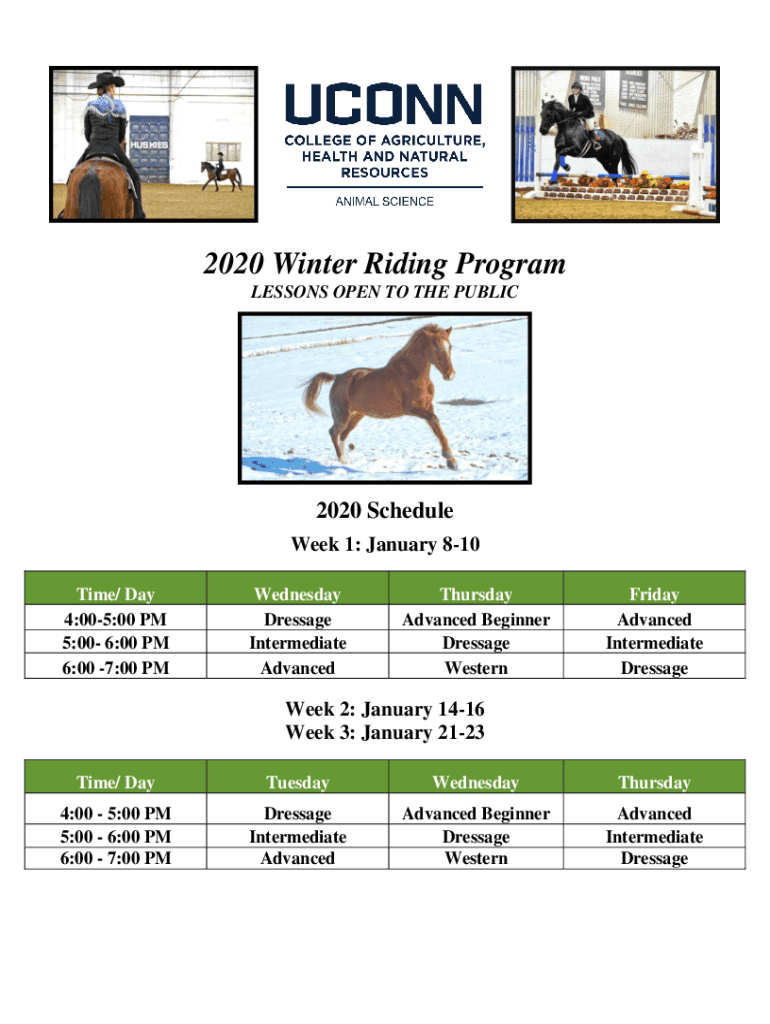 HUSKIES

UCONN
COLLEGE OF AGRICULTURE, HEALTH AND NATURAL RESOURCES
ANIMAL SCIENCE

2020 Winter Riding Program
LESSONS OPEN TO THE PUBLIC

2020 Schedule
Week 1: January 8-10

| Time/ Day | Wednesday | Thursday | Friday |
|---|---|---|---|
| 4:00-5:00 PM | Dressage | Advanced Beginner | Advanced |
| 5:00- 6:00 PM | Intermediate | Dressage | Intermediate |
| 6:00 -7:00 PM | Advanced | Western | Dressage |

Week 2: January 14-16
Week 3: January 21-23

| Time/ Day | Tuesday | Wednesday | Thursday |
|---|---|---|---|
| 4:00 - 5:00 PM | Dressage | Advanced Beginner | Advanced |
| 5:00 - 6:00 PM | Intermediate | Dressage | Intermediate |
| 6:00 - 7:00 PM | Advanced | Western | Dressage |